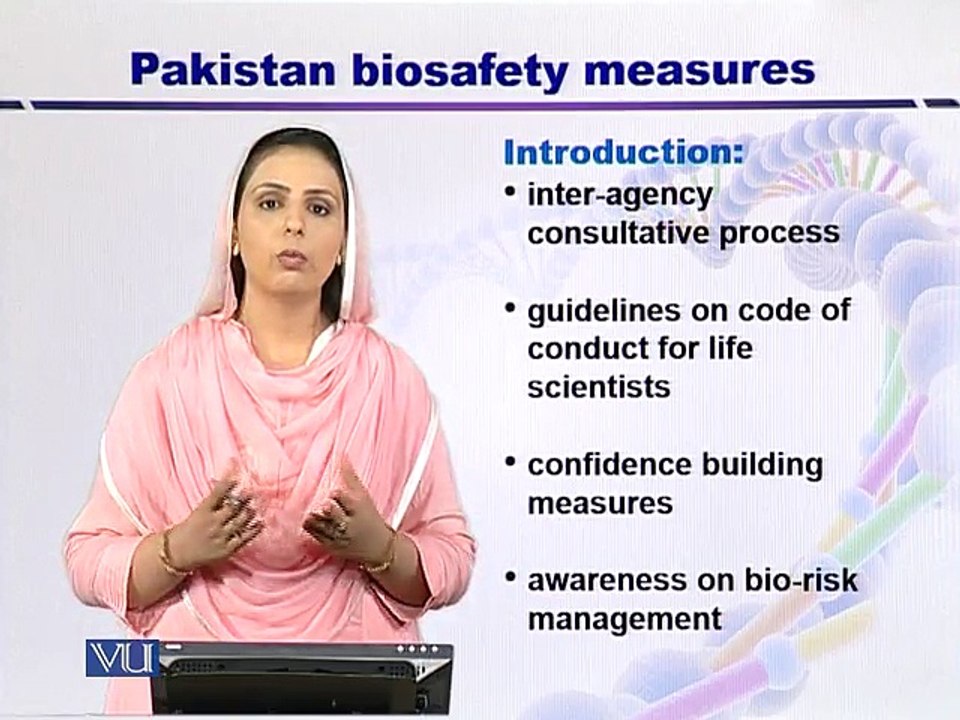 Pakistan biosafety measures

Introduction:
• inter-agency consultative process

• guidelines on code of conduct for life scientists

• confidence building measures

• awareness on bio-risk management

VU